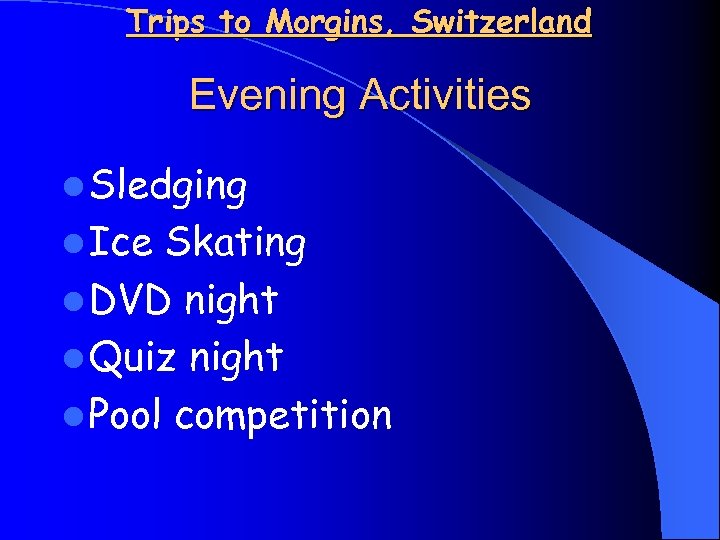 Trips to Morgins, Switzerland

Evening Activities

- Sledging
- Ice Skating
- DVD night
- Quiz night
- Pool competition